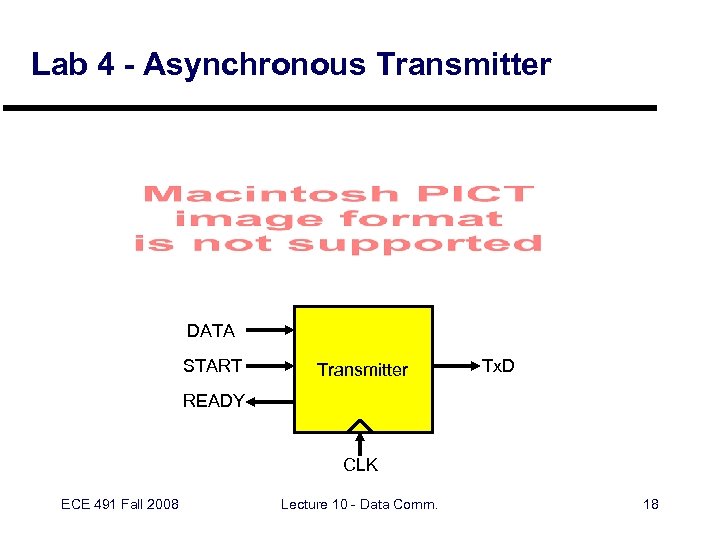 Lab 4 - Asynchronous Transmitter

Macintosh PICT image format is not supported

DATA
START
READY
Transmitter
TxD
CLK

ECE 491 Fall 2008
Lecture 10 - Data Comm.
18